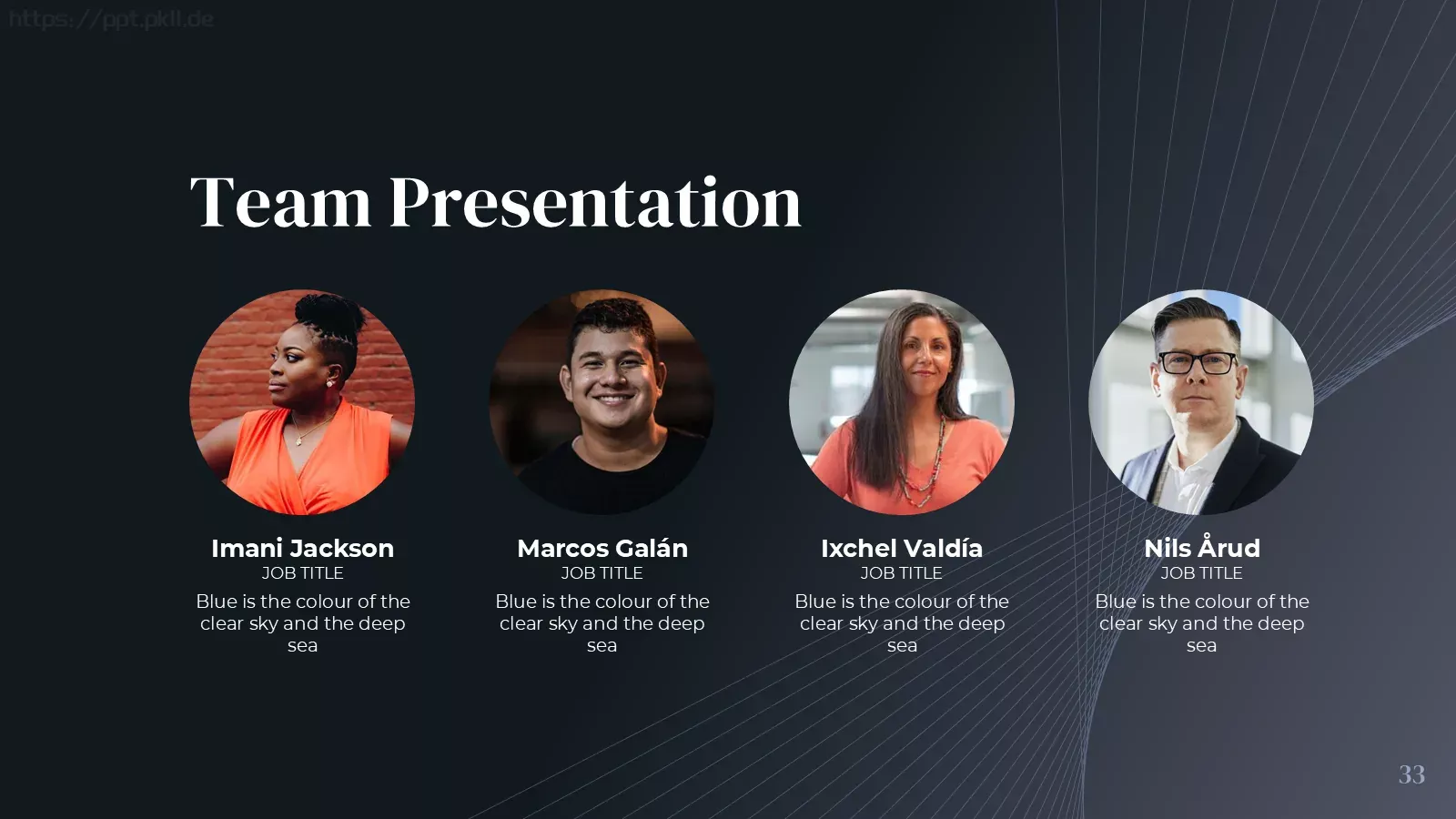 https://ppt.pkll.de

Team Presentation

Imani Jackson
JOB TITLE
Blue is the colour of the clear sky and the deep sea

Marcos Galán
JOB TITLE
Blue is the colour of the clear sky and the deep sea

Ixchel Valdía
JOB TITLE
Blue is the colour of the clear sky and the deep sea

Nils Årud
JOB TITLE
Blue is the colour of the clear sky and the deep sea

33